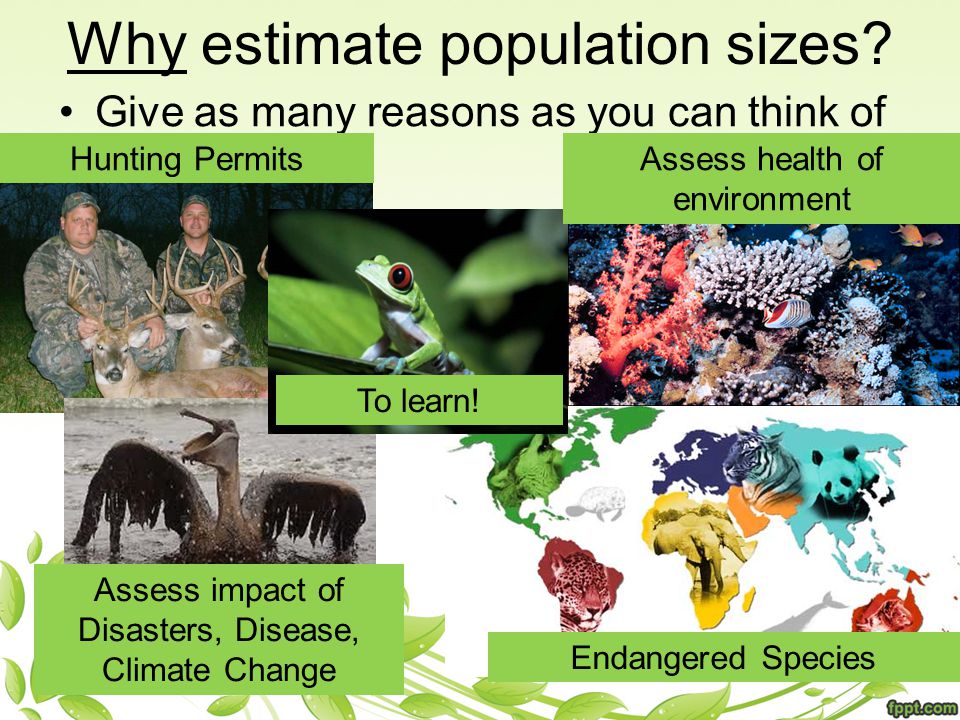 Why estimate population sizes?

• Give as many reasons as you can think of

Hunting Permits

Assess health of environment

To learn!

Assess impact of Disasters, Disease, Climate Change

Endangered Species

fppt.com